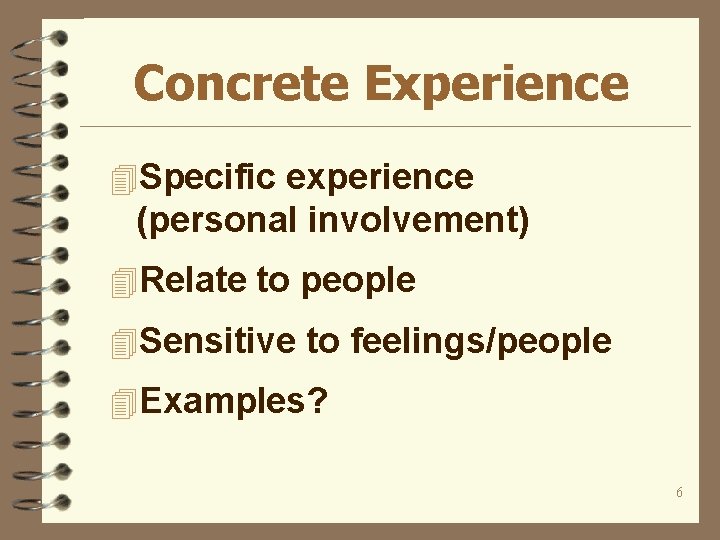 Concrete Experience

Specific experience (personal involvement)

Relate to people

Sensitive to feelings/people

Examples?

6